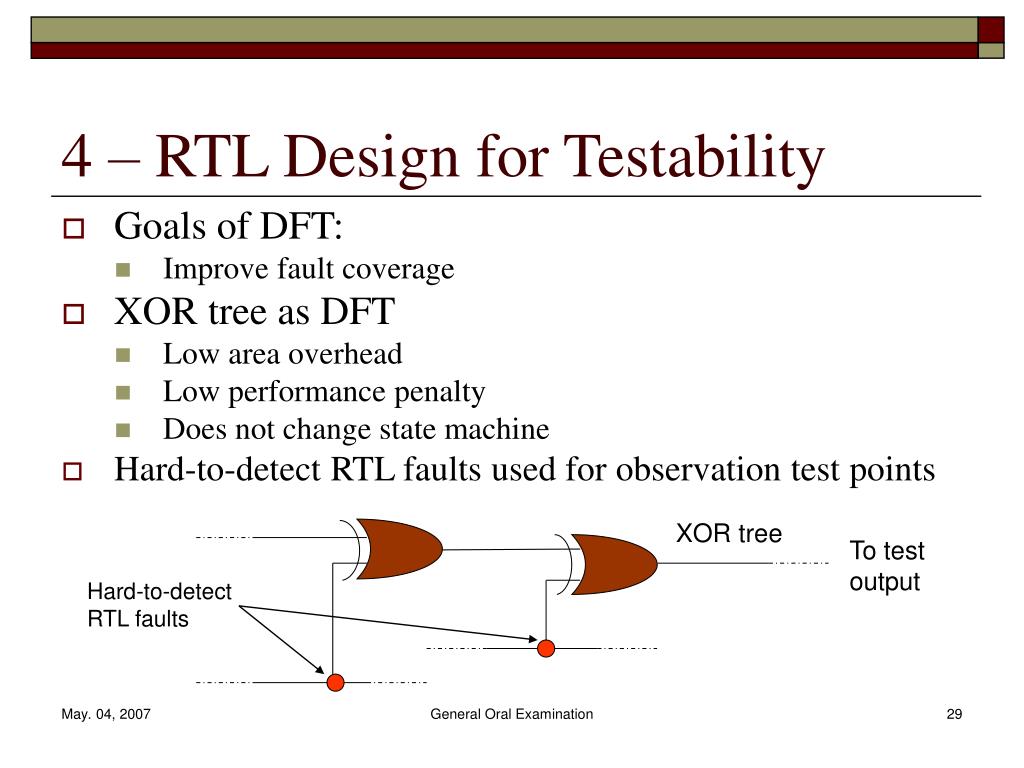 4 – RTL Design for Testability

Goals of DFT:

Improve fault coverage

XOR tree as DFT

Low area overhead

Low performance penalty

Does not change state machine

Hard-to-detect RTL faults used for observation test points

XOR tree

To test output

Hard-to-detect RTL faults

May. 04, 2007

General Oral Examination

29